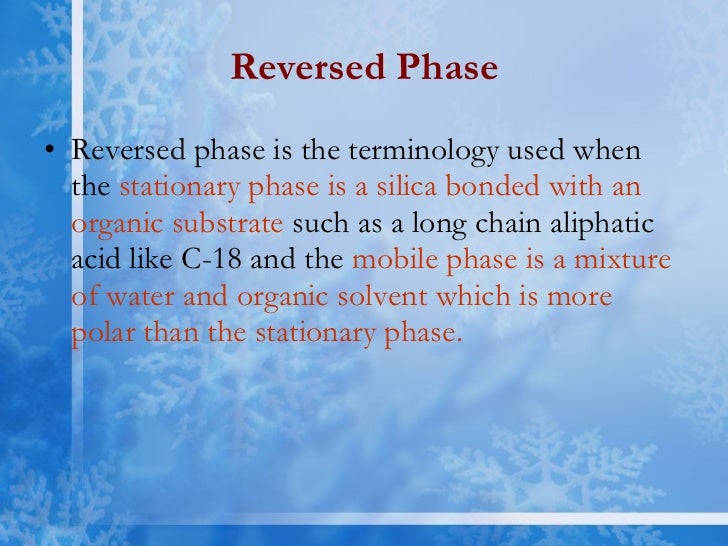 Reversed Phase

• Reversed phase is the terminology used when the stationary phase is a silica bonded with an organic substrate such as a long chain aliphatic acid like C-18 and the mobile phase is a mixture of water and organic solvent which is more polar than the stationary phase.